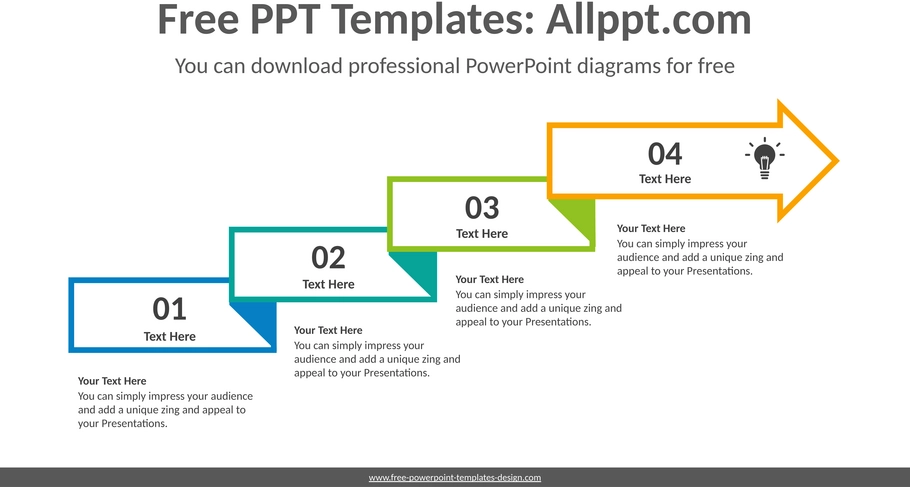 Free PPT Templates: Allppt.com

You can download professional PowerPoint diagrams for free

01
Text Here

Your Text Here
You can simply impress your audience and add a unique zing and appeal to your Presentations.

02
Text Here

Your Text Here
You can simply impress your audience and add a unique zing and appeal to your Presentations.

03
Text Here

Your Text Here
You can simply impress your audience and add a unique zing and appeal to your Presentations.

04
Text Here

Your Text Here
You can simply impress your audience and add a unique zing and appeal to your Presentations.

www.free-powerpoint-templates-design.com